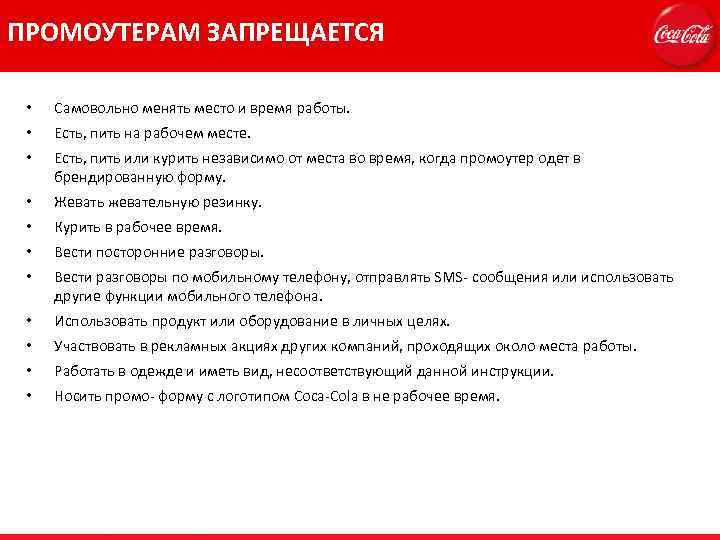 ПРОМОУТЕРАМ ЗАПРЕЩАЕТСЯ

Coca-Cola

• Самовольно менять место и время работы.
• Есть, пить на рабочем месте.
• Есть, пить или курить независимо от места во время, когда промоутер одет в брендированную форму.
• Жевать жевательную резинку.
• Курить в рабочее время.
• Вести посторонние разговоры.
• Вести разговоры по мобильному телефону, отправлять SMS- сообщения или использовать другие функции мобильного телефона.
• Использовать продукт или оборудование в личных целях.
• Участвовать в рекламных акциях других компаний, проходящих около места работы.
• Работать в одежде и иметь вид, несоответствующий данной инструкции.
• Носить промо- форму с логотипом Coca-Cola в не рабочее время.